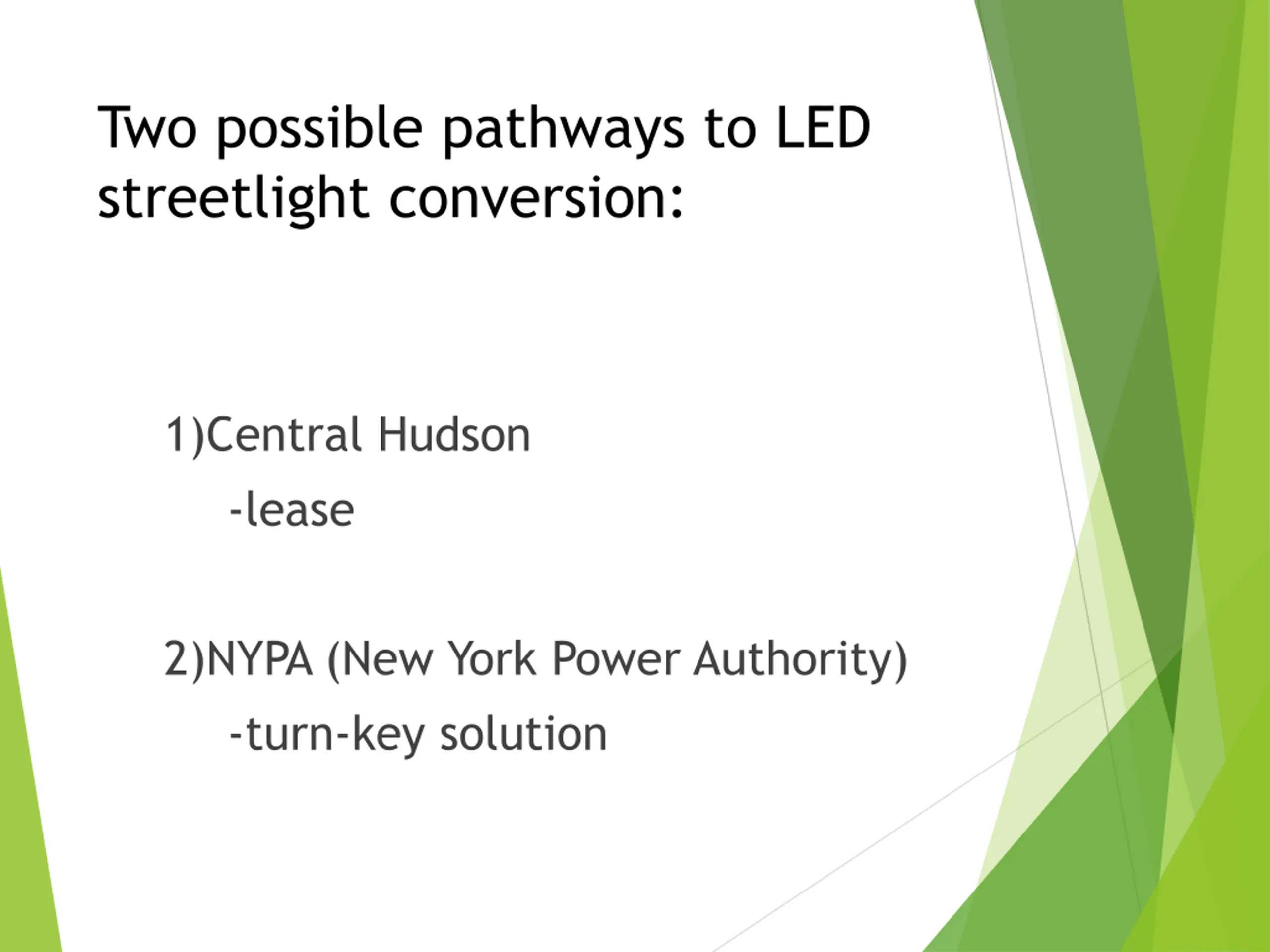 Two possible pathways to LED streetlight conversion:

1)Central Hudson

-lease

2)NYPA (New York Power Authority)

-turn-key solution